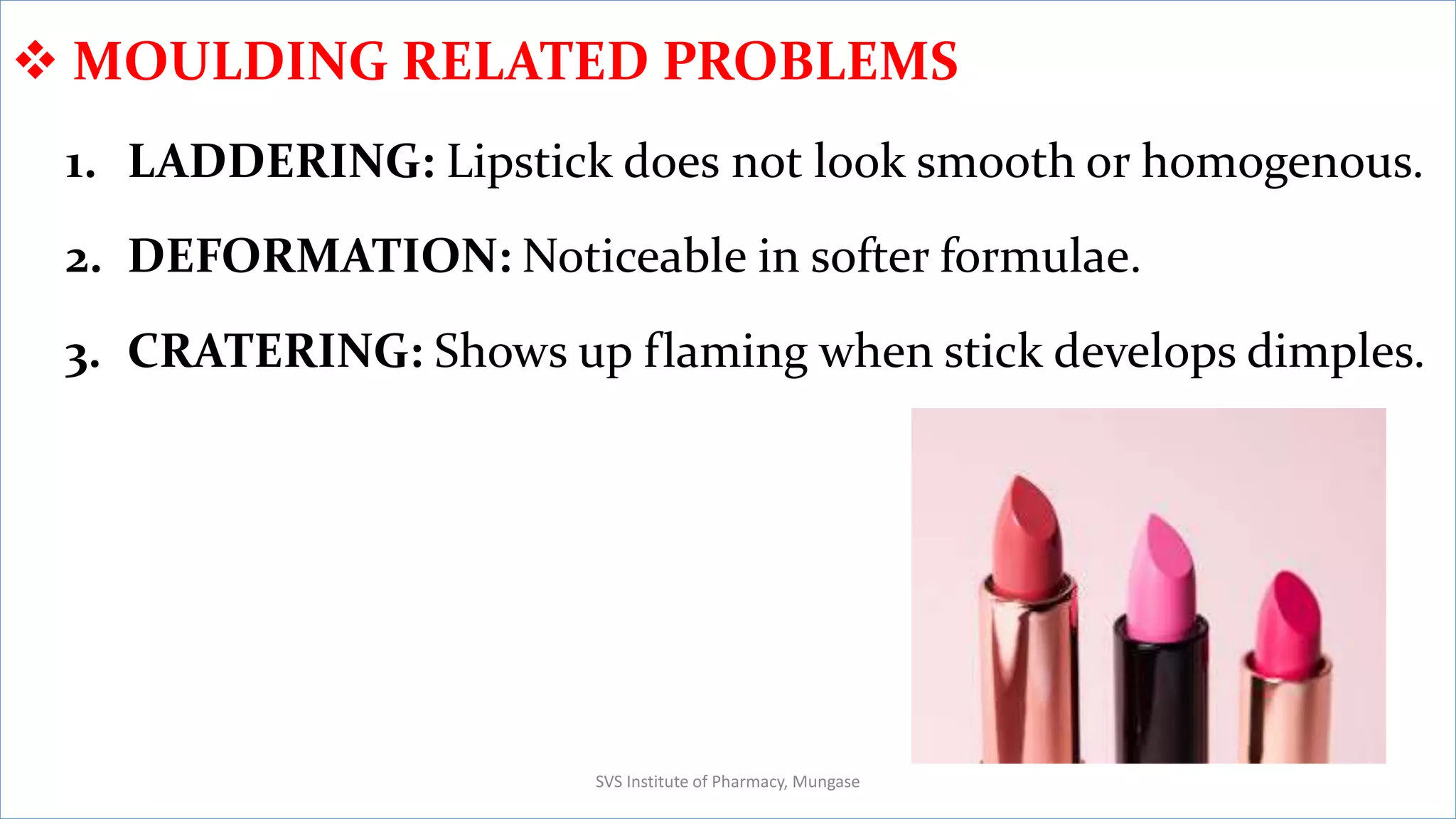 ❖ MOULDING RELATED PROBLEMS

1. LADDERING: Lipstick does not look smooth or homogenous.

2. DEFORMATION: Noticeable in softer formulae.

3. CRATERING: Shows up flaming when stick develops dimples.

SVS Institute of Pharmacy, Mungase